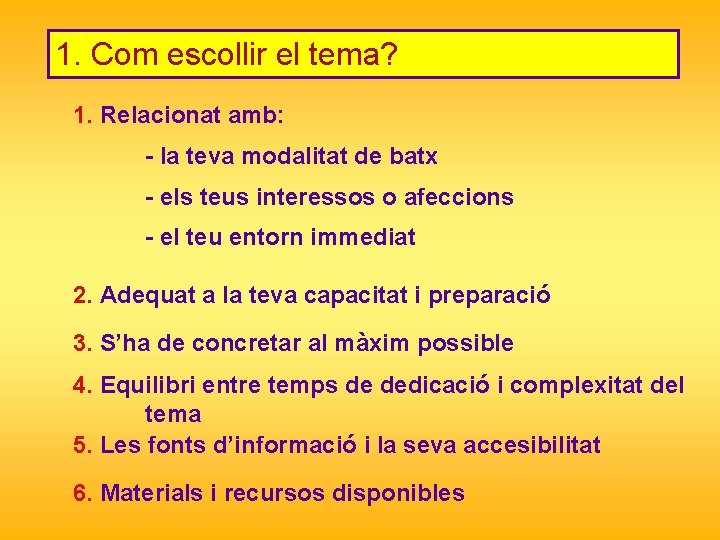 1. Com escollir el tema?

1. Relacionat amb:

- la teva modalitat de batx

- els teus interessos o afeccions

- el teu entorn immediat

2. Adequat a la teva capacitat i preparació

3. S’ha de concretar al màxim possible

4. Equilibri entre temps de dedicació i complexitat del tema

5. Les fonts d’informació i la seva accesibilitat

6. Materials i recursos disponibles